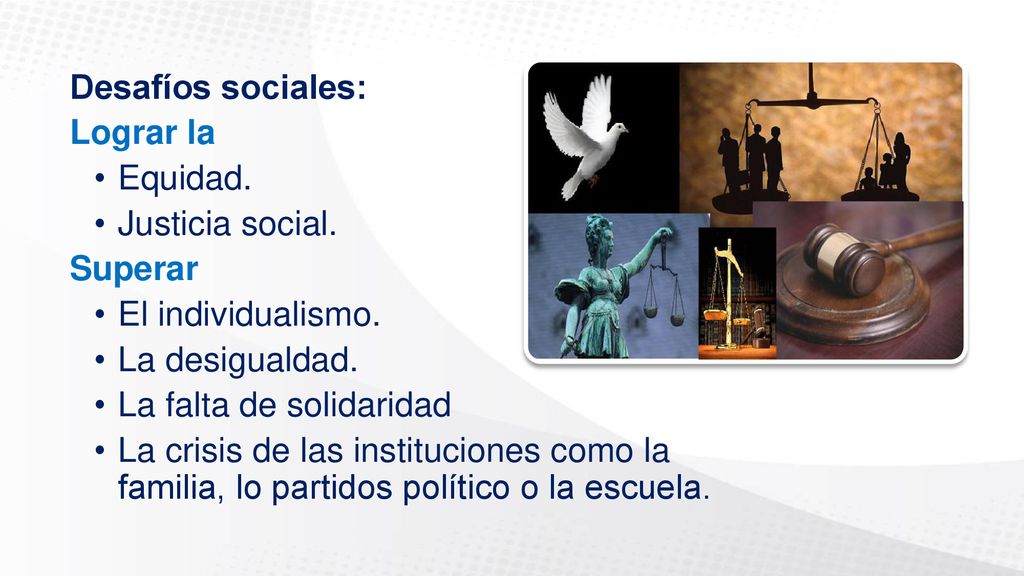 Desafíos sociales:
Lograr la
• Equidad.
• Justicia social.
Superar
• El individualismo.
• La desigualdad.
• La falta de solidaridad
• La crisis de las instituciones como la familia, lo partidos político o la escuela.